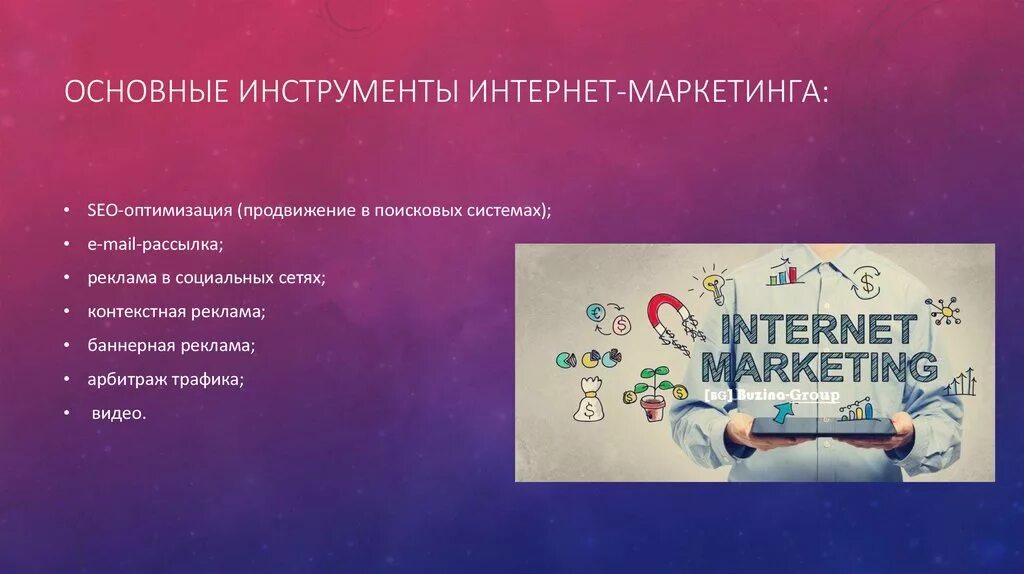 ОСНОВНЫЕ ИНСТРУМЕНТЫ ИНТЕРНЕТ-МАРКЕТИНГА:

• SEO-оптимизация (продвижение в поисковых системах);
• e-mail-рассылка;
• реклама в социальных сетях;
• контекстная реклама;
• баннерная реклама;
• арбитраж трафика;
• видео.

INTERNET MARKETING
[BG] Buzino-Group